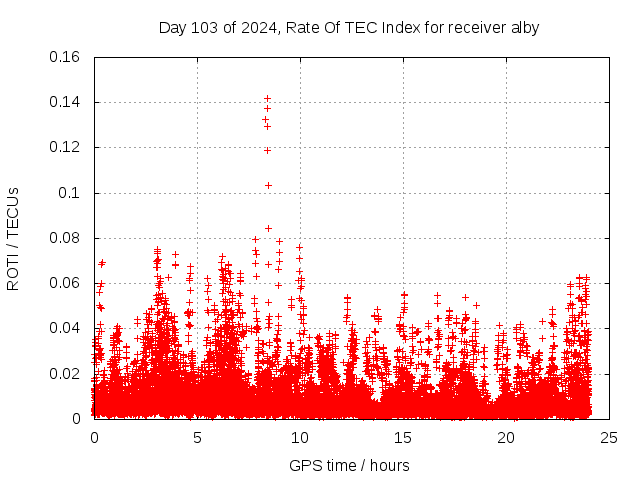 Day 103 of 2024, Rate Of TEC Index for receiver alby

ROTI / TECUs

0.16
0.14
0.12
0.1
0.08
0.06
0.04
0.02
0

0 5 10 15 20 25

GPS time / hours